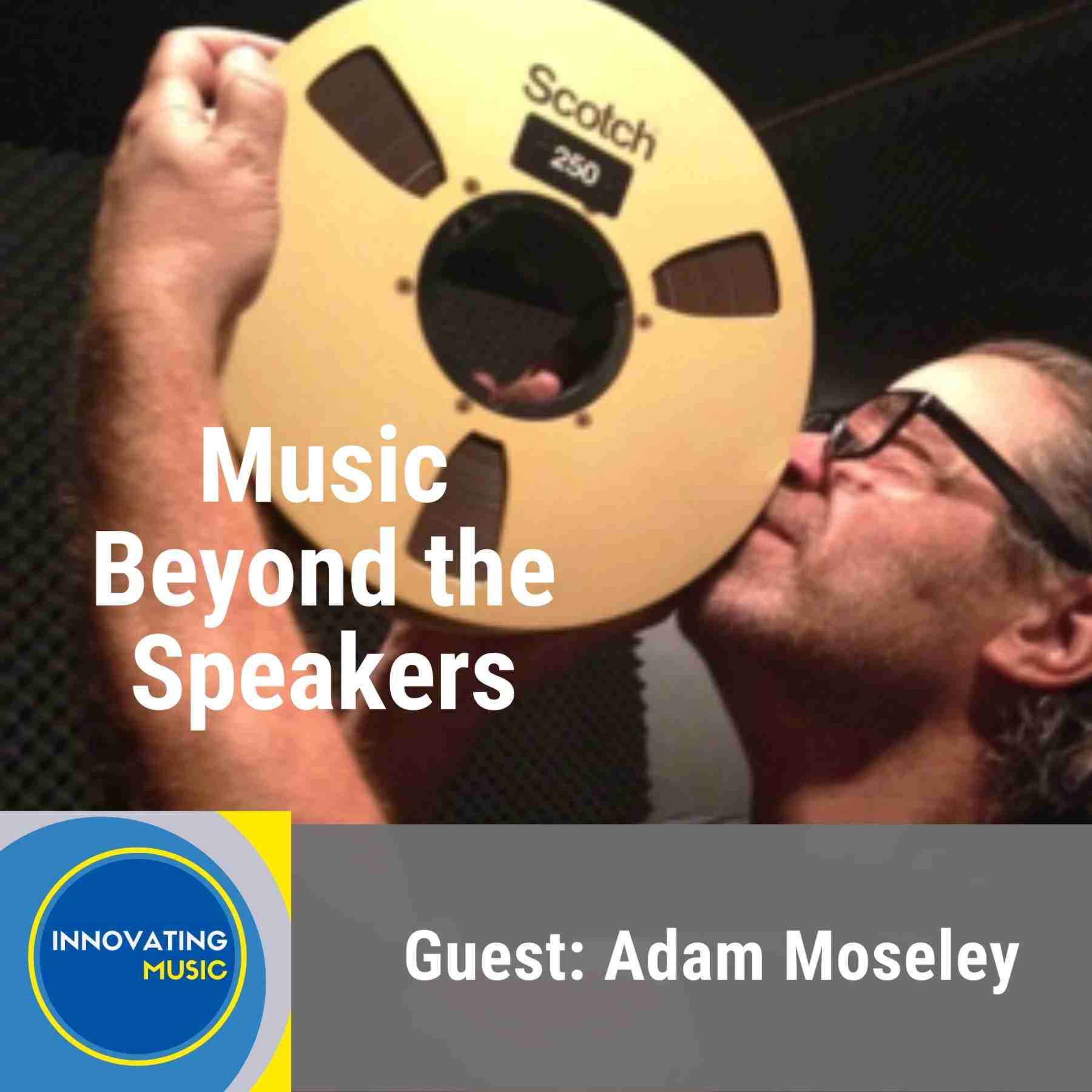 Scotch
250

Music
Beyond the
Speakers

INNOVATING
MUSIC

Guest: Adam Moseley